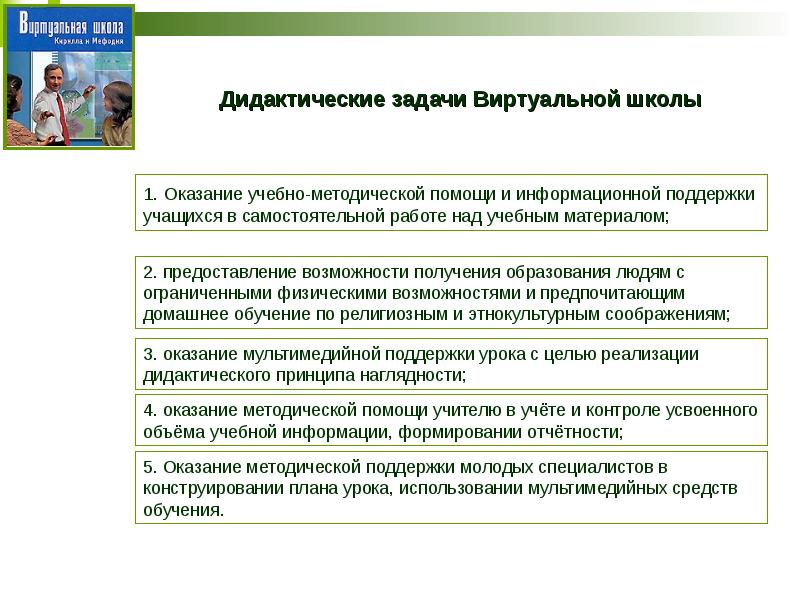 Виртуальная школа
Кирилла и Мефодия

Дидактические задачи Виртуальной школы

1. Оказание учебно-методической помощи и информационной поддержки учащихся в самостоятельной работе над учебным материалом;

2. предоставление возможности получения образования людям с ограниченными физическими возможностями и предпочитающим домашнее обучение по религиозным и этнокультурным соображениям;

3. оказание мультимедийной поддержки урока с целью реализации дидактического принципа наглядности;

4. оказание методической помощи учителю в учёте и контроле усвоенного объёма учебной информации, формировании отчётности;

5. Оказание методической поддержки молодых специалистов в конструировании плана урока, использовании мультимедийных средств обучения.